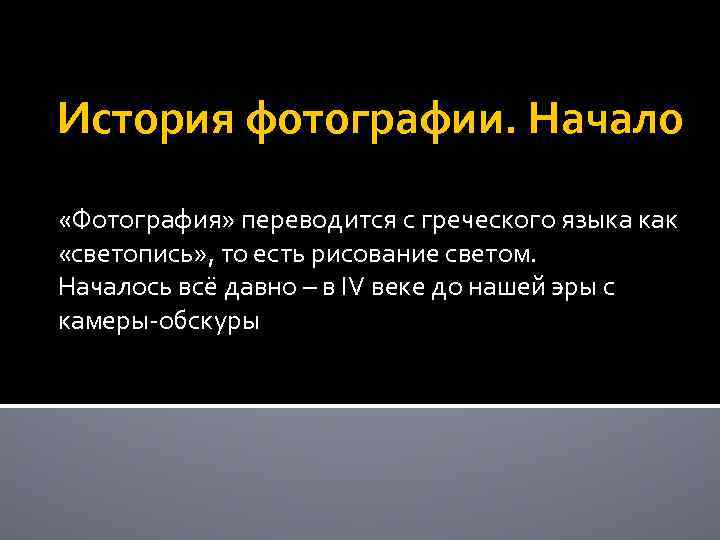 История фотографии. Начало

«Фотография» переводится с греческого языка как «светопись», то есть рисование светом.
Началось всё давно – в IV веке до нашей эры с камеры-обскуры